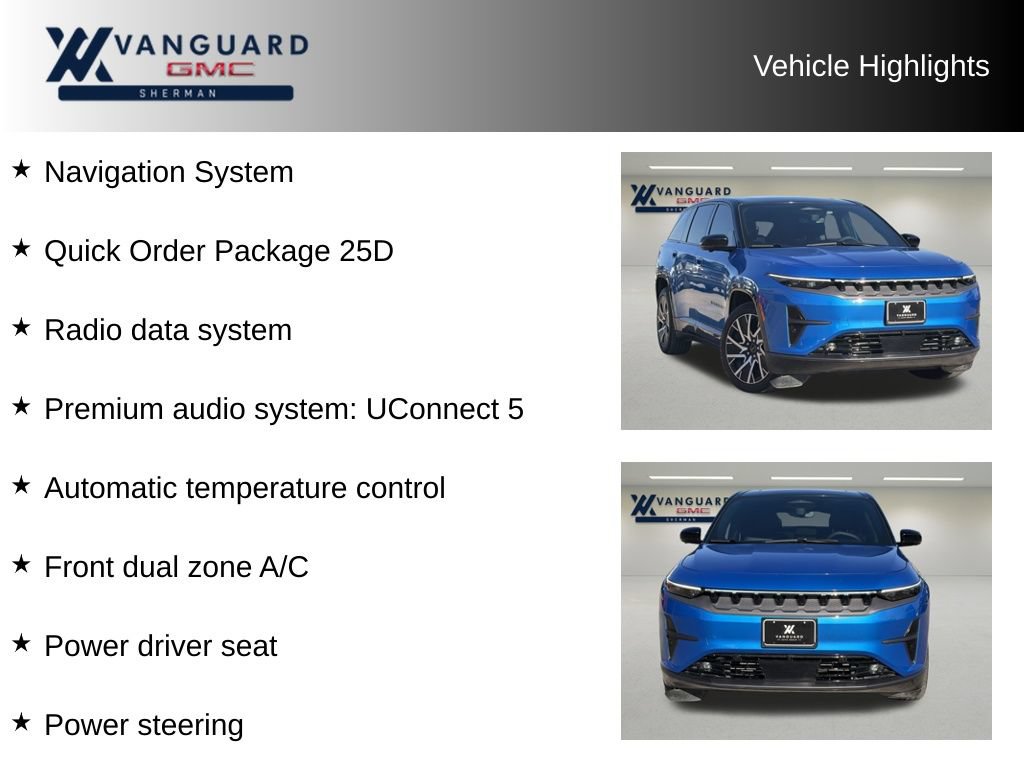 VANGUARD
GMC
SHERMAN

Vehicle Highlights

★ Navigation System

★ Quick Order Package 25D

★ Radio data system

★ Premium audio system: UConnect 5

★ Automatic temperature control

★ Front dual zone A/C

★ Power driver seat

★ Power steering

VANGUARD
GMC
SHERMAN

VANGUARD

VANGUARD
GMC
SHERMAN

VANGUARD